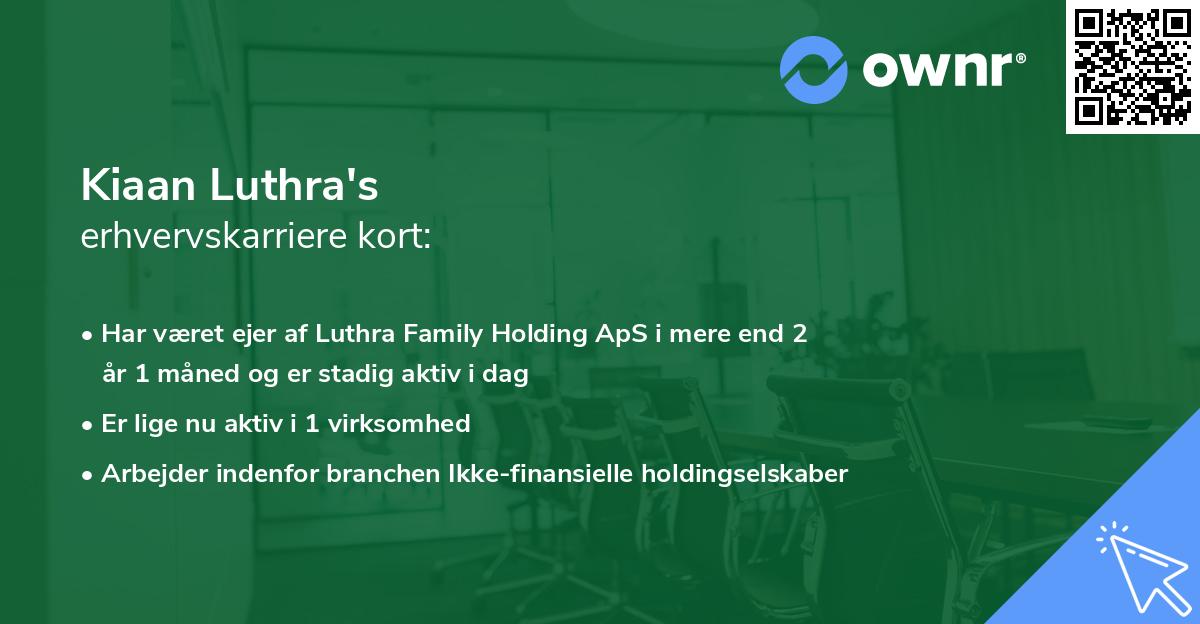 ownr®

Kiaan Luthra's
erhvervskarriere kort:

• Har været ejer af Luthra Family Holding ApS i mere end 2 år 1 måned og er stadig aktiv i dag

• Er lige nu aktiv i 1 virksomhed

• Arbejder indenfor branchen Ikke-finansielle holdingselskaber